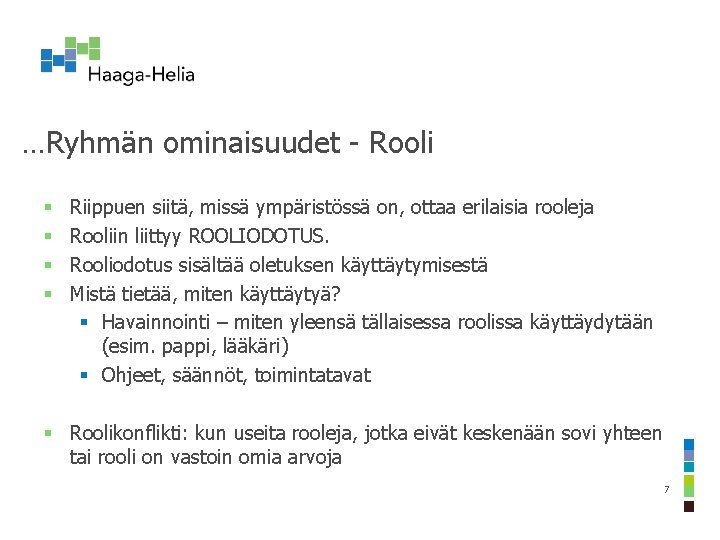 Haaga-Helia

…Ryhmän ominaisuudet - Rooli

- Riippuen siitä, missä ympäristössä on, ottaa erilaisia rooleja
- Rooliin liittyy ROOLIODOTUS.
- Rooliodotus sisältää oletuksen käyttäytymisestä
- Mistä tietää, miten käyttäytyä?
  - Havainnointi – miten yleensä tällaisessa roolissa käyttäydytään (esim. pappi, lääkäri)
  - Ohjeet, säännöt, toimintatavat

- Roolikonflikti: kun useita rooleja, jotka eivät keskenään sovi yhteen tai rooli on vastoin omia arvoja

7